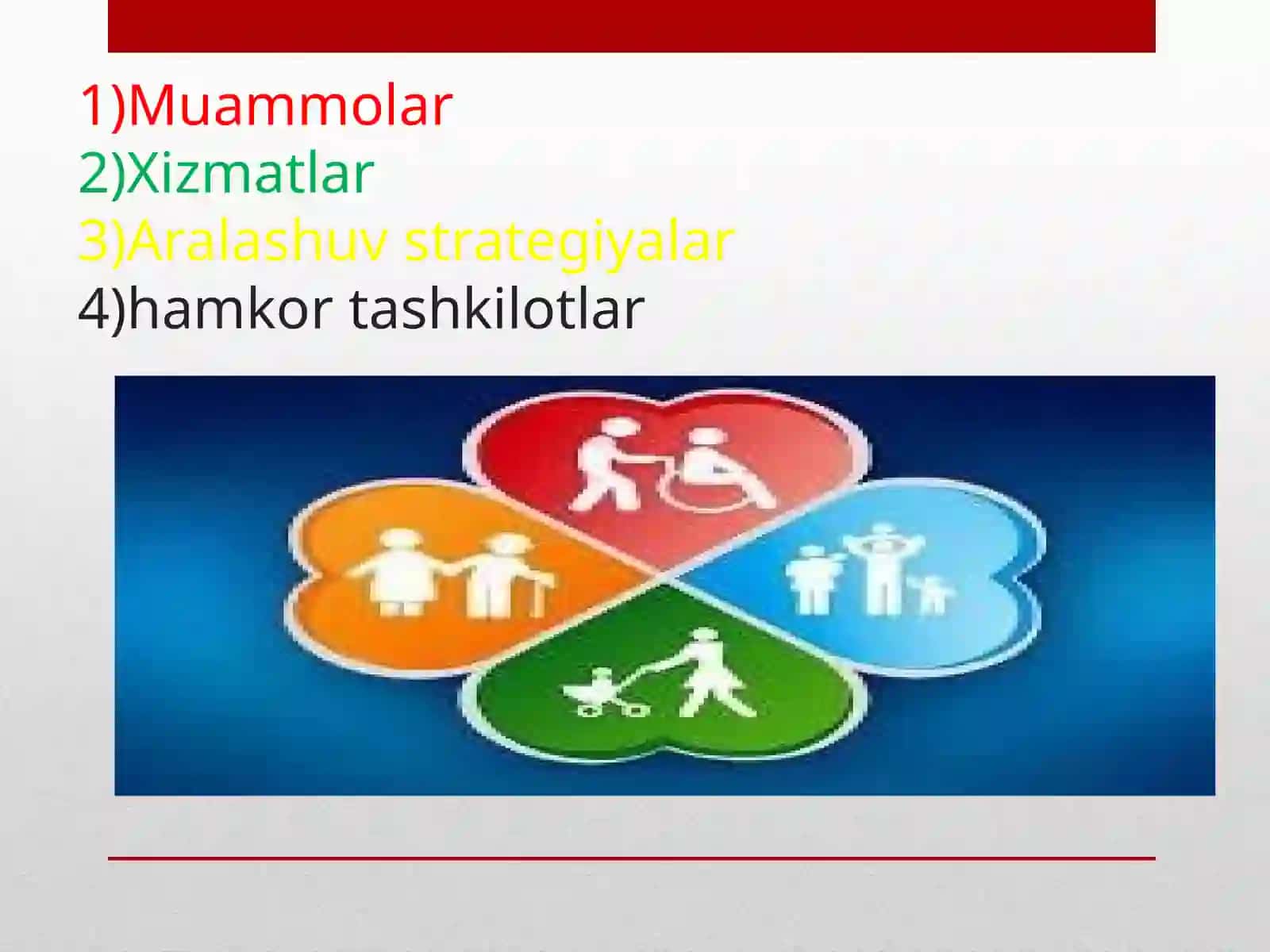 1)Muammolar
2)Xizmatlar
3)Aralashuv strategiyalar
4)hamkor tashkilotlar